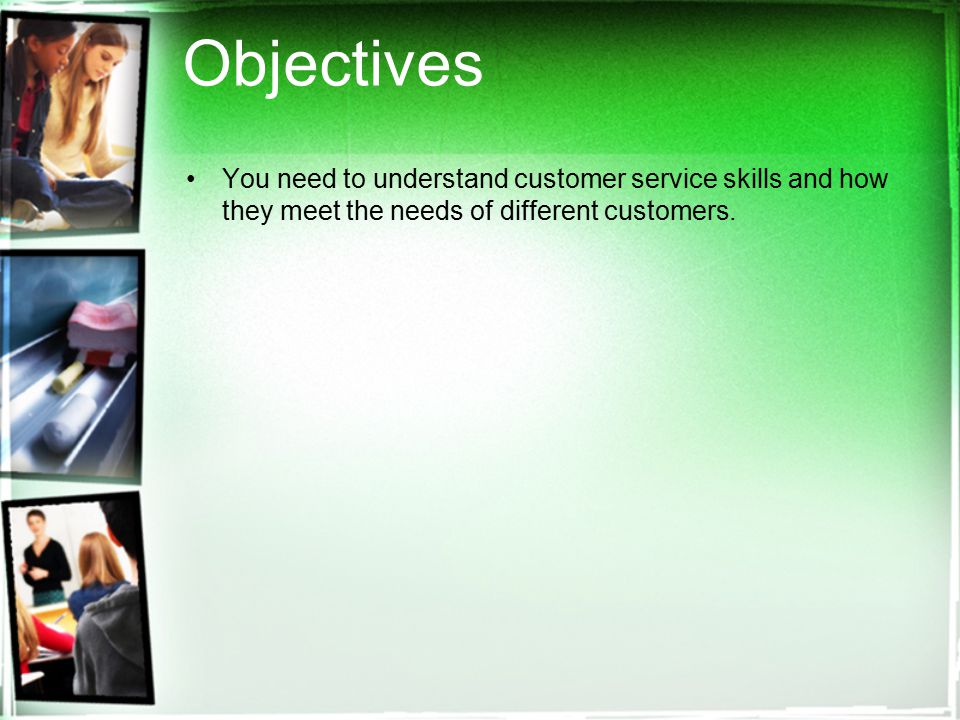 Objectives

• You need to understand customer service skills and how they meet the needs of different customers.